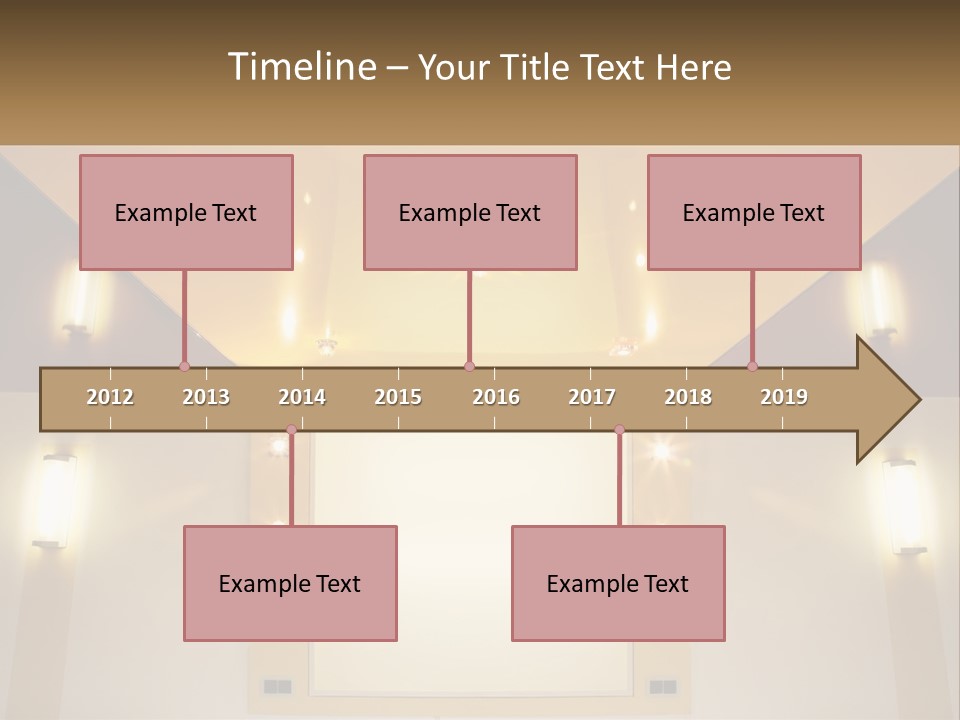 Timeline – Your Title Text Here

Example Text

Example Text

Example Text

2012 2013 2014 2015 2016 2017 2018 2019

Example Text

Example Text